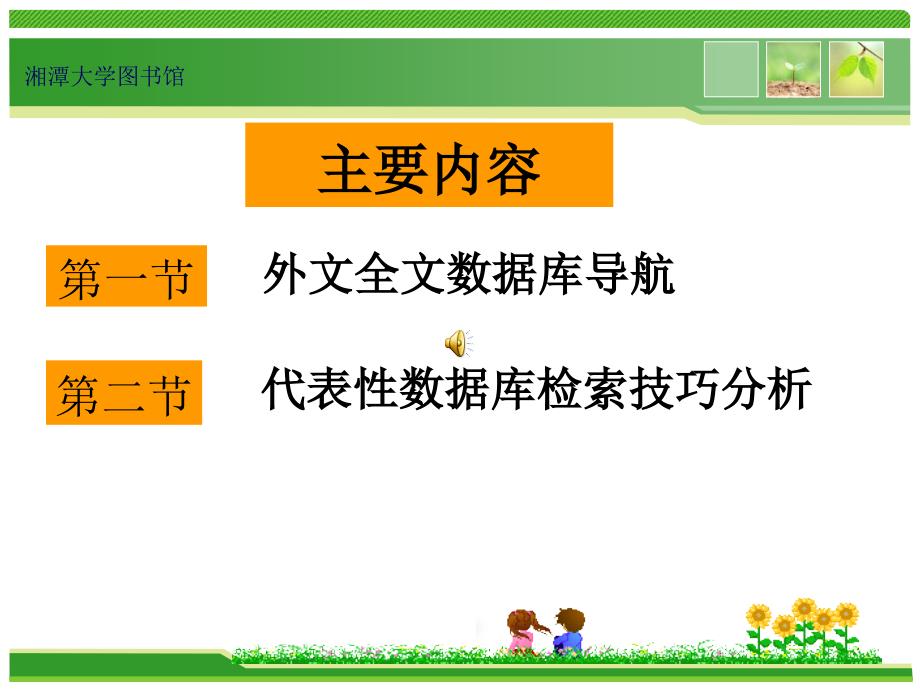 湘潭大学图书馆

主要内容

第一节 外文全文数据库导航

第二节 代表性数据库检索技巧分析